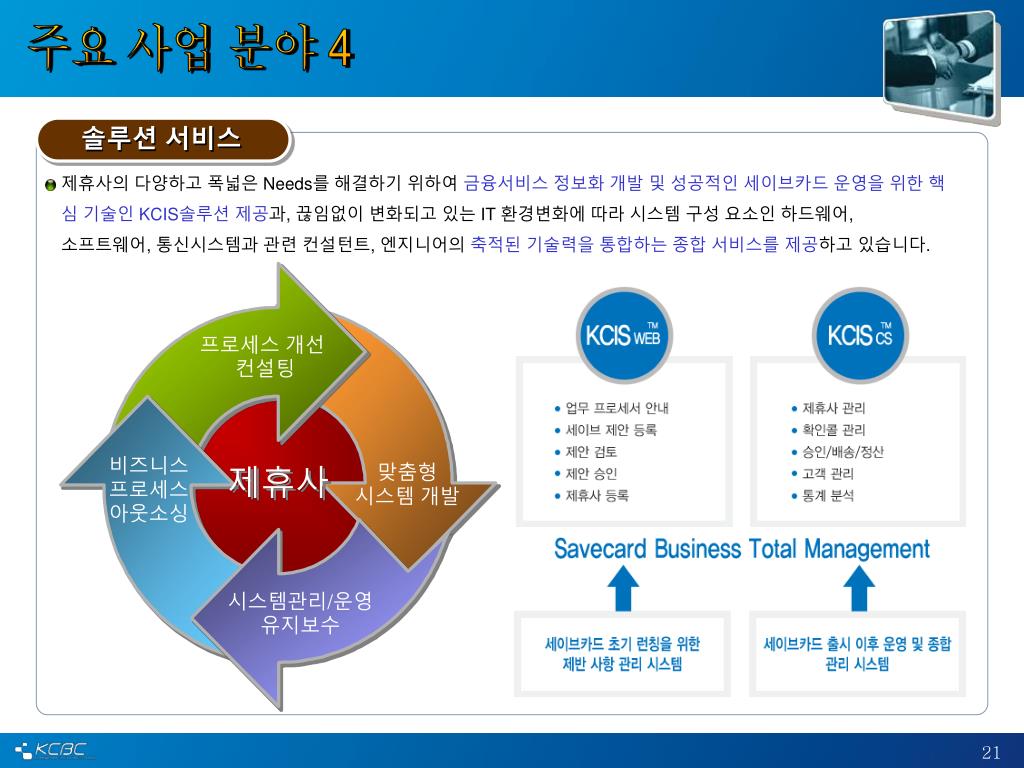 주요 사업 분야 4

솔루션 서비스

제휴사의 다양하고 폭넓은 Needs를 해결하기 위하여 금융서비스 정보화 개발 및 성공적인 세이브카드 운영을 위한 핵심 기술인 KCIS솔루션 제공과, 끊임없이 변화되고 있는 IT 환경변화에 따라 시스템 구성 요소인 하드웨어, 소프트웨어, 통신시스템과 관련 컨설턴트, 엔지니어의 축적된 기술력을 통합하는 종합 서비스를 제공하고 있습니다.

프로세스 개선 컨설팅

맞춤형 시스템 개발

시스템관리/운영 유지보수

비즈니스 프로세스 아웃소싱

제휴사

KCIS™ WEB

업무 프로세서 안내
세이브 제안 등록
제안 검토
제안 승인
제휴사 등록

KCIS™ CS

제휴사 관리
확인콜 관리
승인/배송/정산
고객 관리
통계 분석

Savecard Business Total Management

세이브카드 초기 런칭을 위한 제반 사항 관리 시스템

세이브카드 출시 이후 운영 및 종합 관리 시스템

KCBC

21